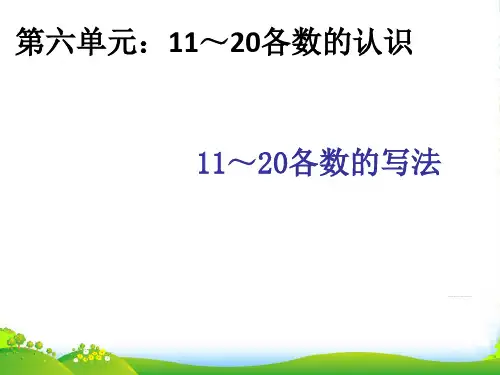 第六单元：11～20各数的认识

11～20各数的写法